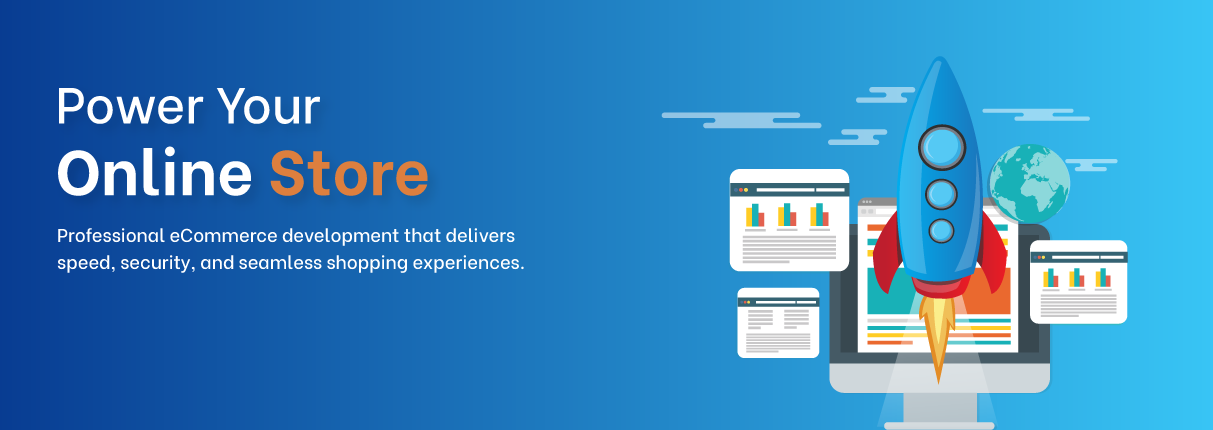 Power Your
Online Store

Professional eCommerce development that delivers speed, security, and seamless shopping experiences.